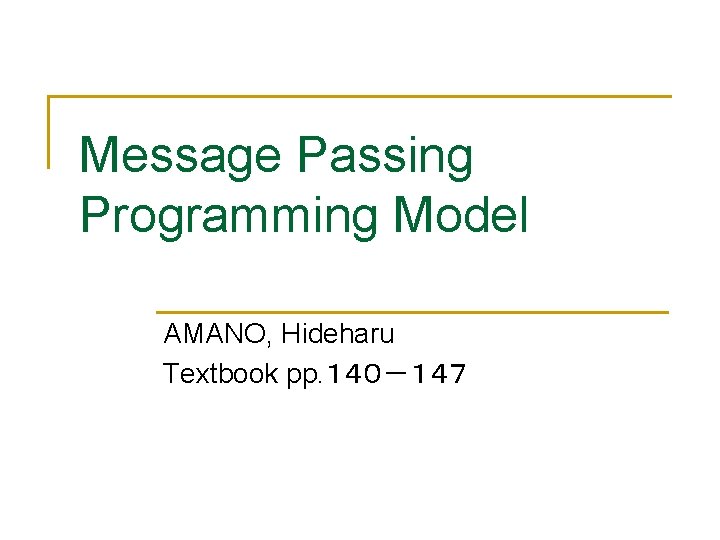 Message Passing Programming Model

AMANO, Hideharu
Textbook pp.１４０－１４７